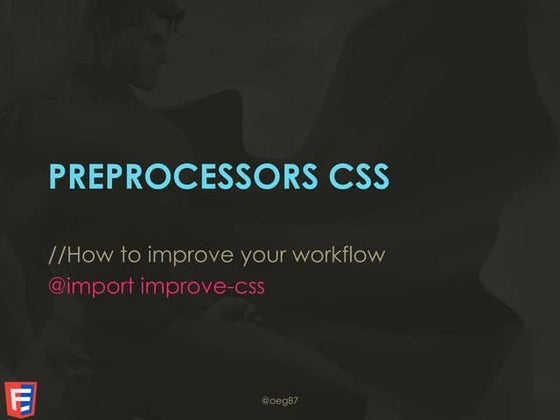 PREPROCESSORS CSS

//How to improve your workflow
@import improve-css

@oeg87